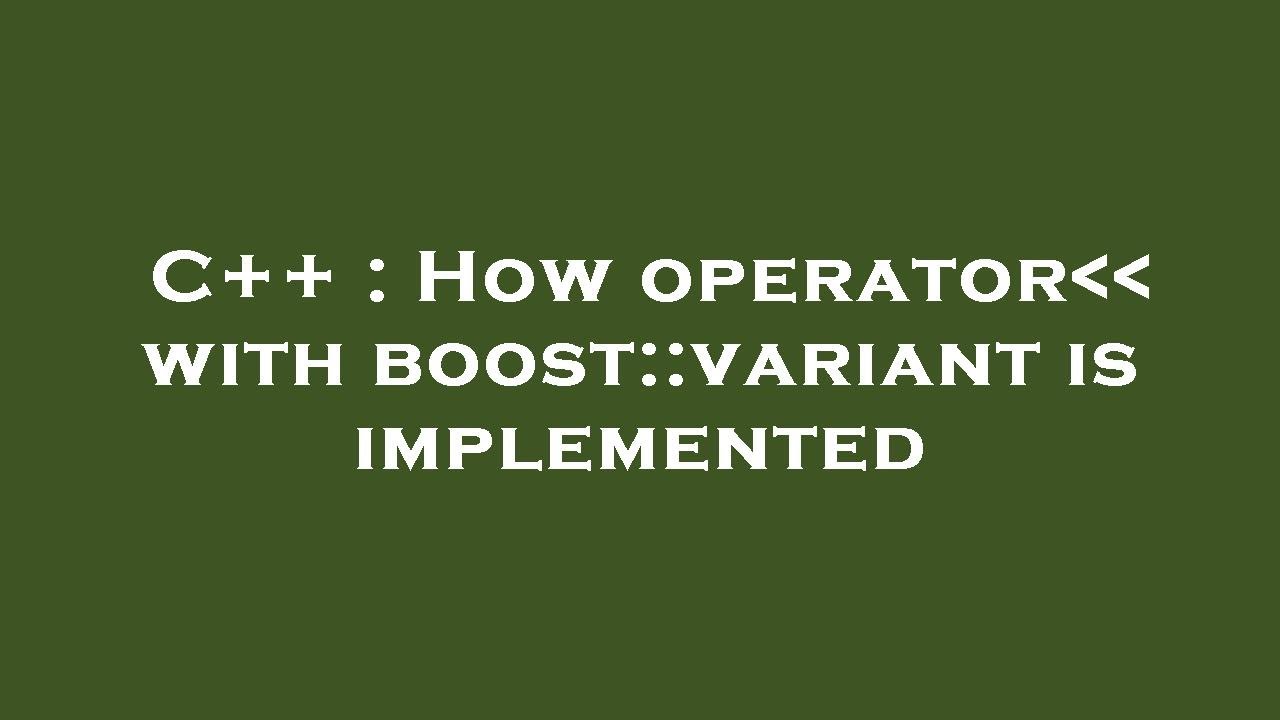 C++ : How operator<< with boost::variant is implemented